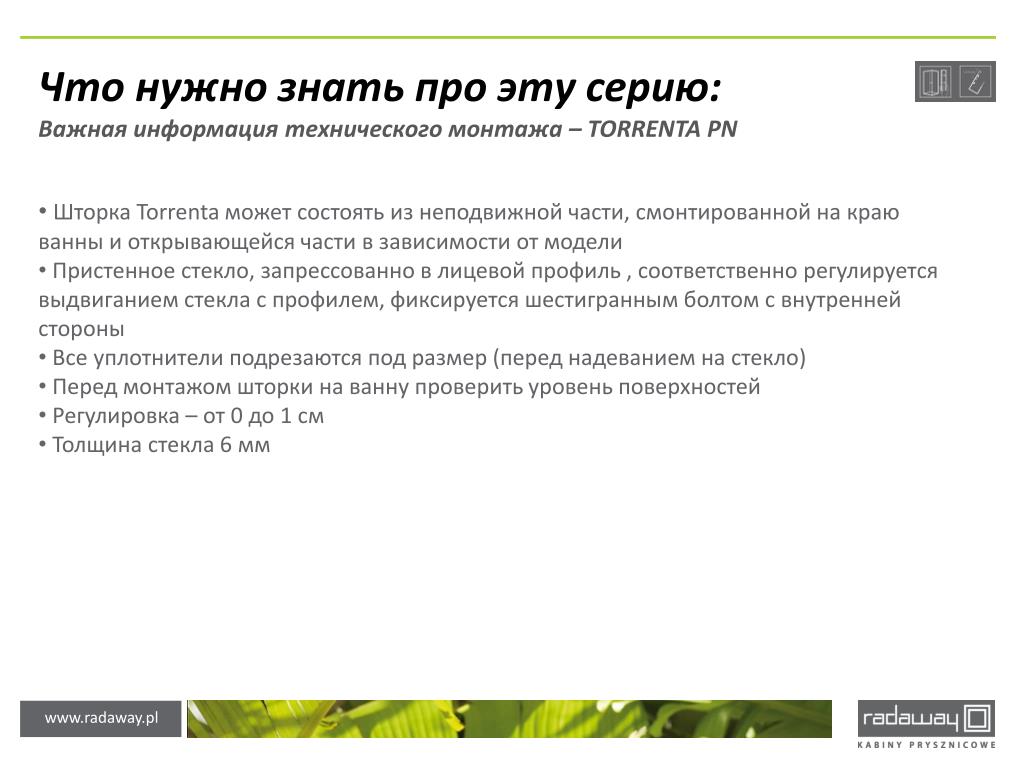 Что нужно знать про эту серию:
Важная информация технического монтажа – TORRENTA PN

• Шторка Torrenta может состоять из неподвижной части, смонтированной на краю ванны и открывающейся части в зависимости от модели
• Пристенное стекло, запрессованно в лицевой профиль , соответственно регулируется выдвиганием стекла с профилем, фиксируется шестигранным болтом с внутренней стороны
• Все уплотнители подрезаются под размер (перед надеванием на стекло)
• Перед монтажом шторки на ванну проверить уровень поверхностей
• Регулировка – от 0 до 1 см
• Толщина стекла 6 мм

www.radaway.pl

radaway
KABINY PRYSZNICOWE